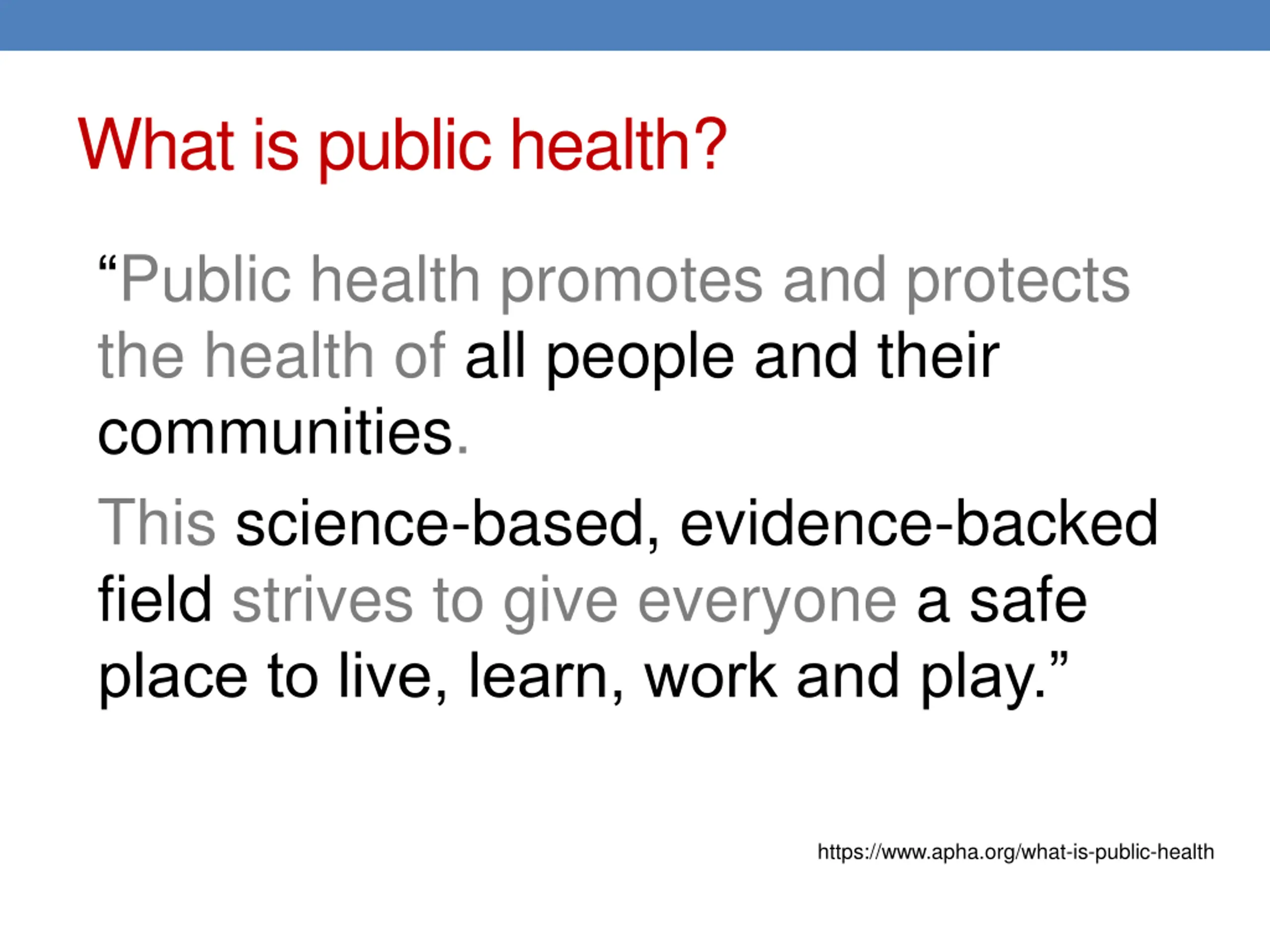 What is public health?

“Public health promotes and protects the health of all people and their communities.

This science-based, evidence-backed field strives to give everyone a safe place to live, learn, work and play.”

https://www.apha.org/what-is-public-health